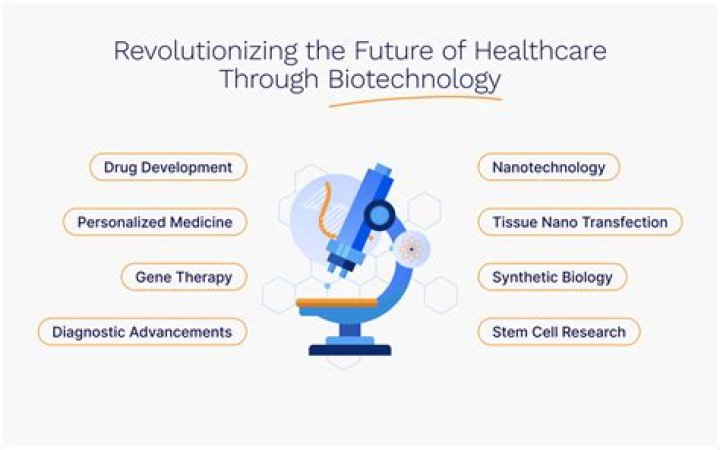 Revolutionizing the Future of Healthcare Through Biotechnology

Drug Development

Personalized Medicine

Gene Therapy

Diagnostic Advancements

Nanotechnology

Tissue Nano Transfection

Synthetic Biology

Stem Cell Research